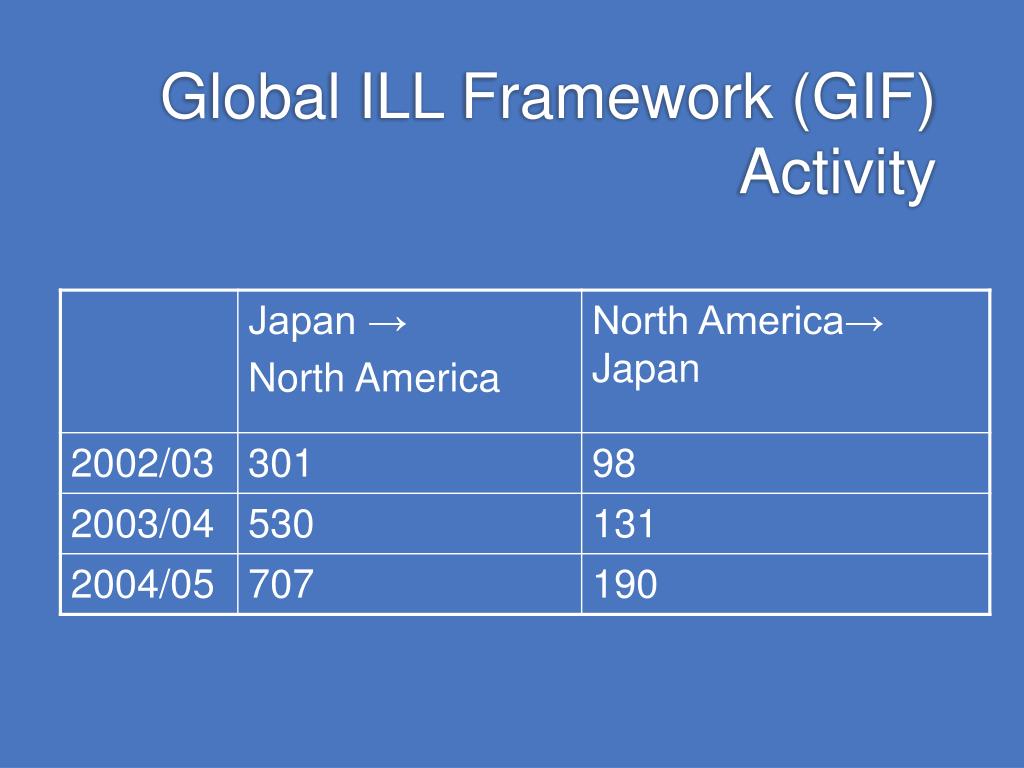 Global ILL Framework (GIF) Activity

|  | Japan → North America | North America→ Japan |
|---|---|---|
| 2002/03 | 301 | 98 |
| 2003/04 | 530 | 131 |
| 2004/05 | 707 | 190 |